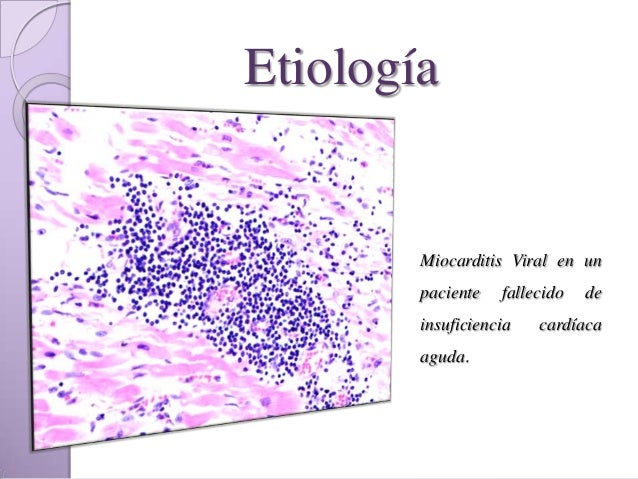 Etiología

Miocarditis Viral en un paciente fallecido de insuficiencia cardíaca aguda.